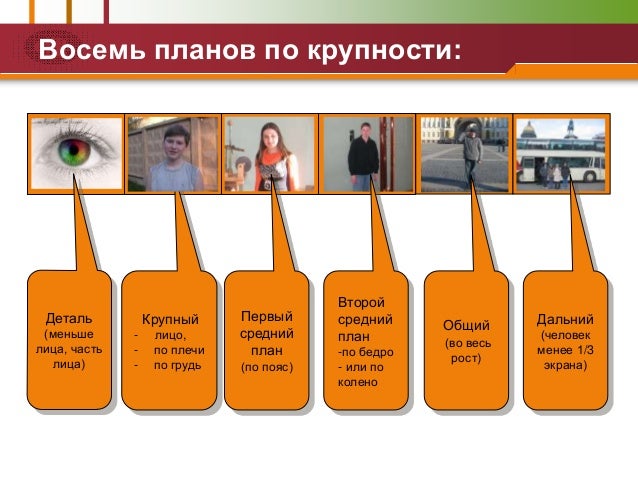 Восемь планов по крупности:

Деталь
(меньше лица, часть лица)

Крупный
- лицо,
- по плечи
- по грудь

Первый средний план
(по пояс)

Второй средний план
-по бедро
- или по колено

Общий
(во весь рост)

Дальний
(человек менее 1/3 экрана)